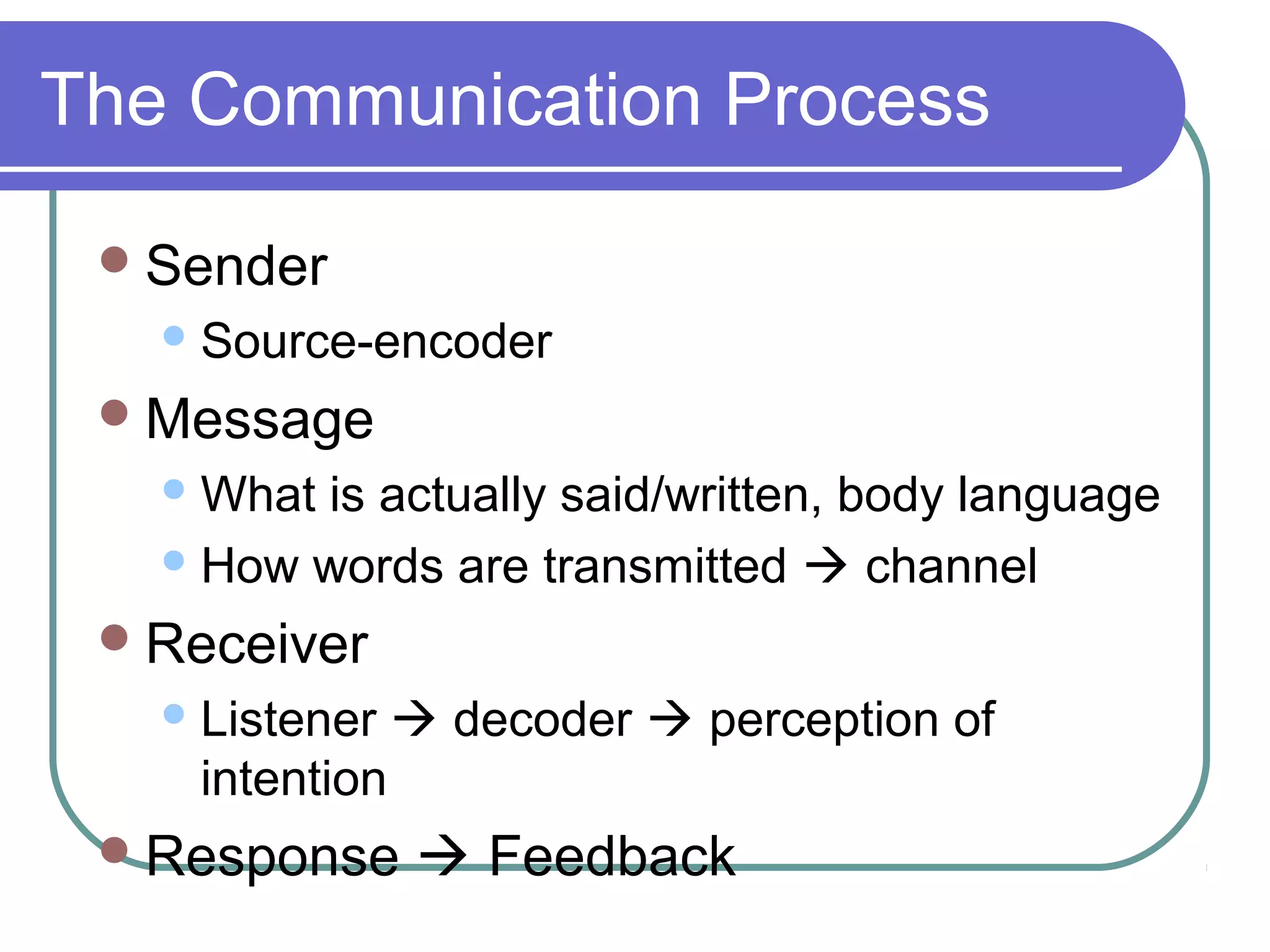 The Communication Process

- Sender
  - Source-encoder
- Message
  - What is actually said/written, body language
  - How words are transmitted → channel
- Receiver
  - Listener → decoder → perception of intention
- Response → Feedback